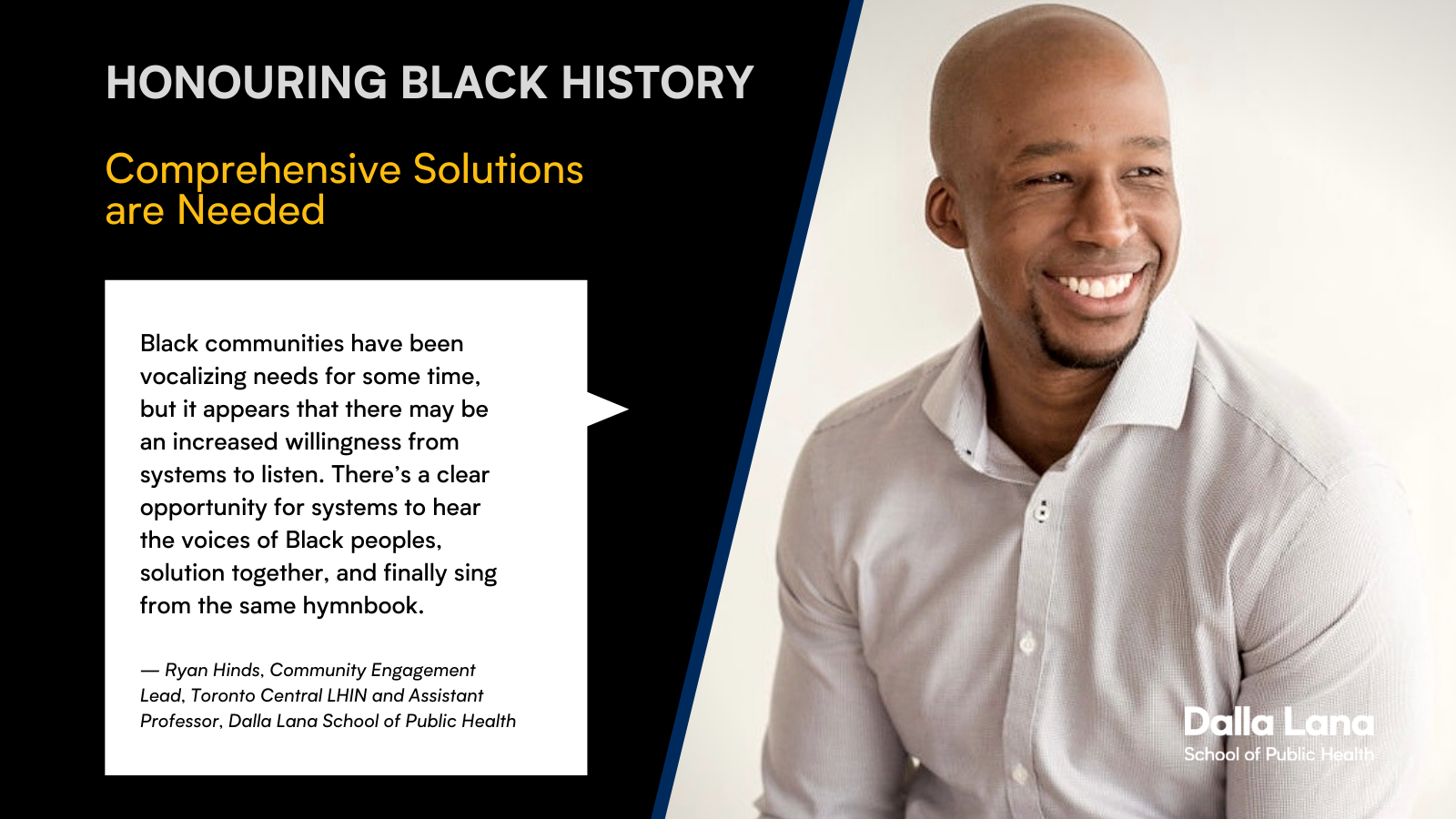 HONOURING BLACK HISTORY

Comprehensive Solutions are Needed

Black communities have been vocalizing needs for some time, but it appears that there may be an increased willingness from systems to listen. There's a clear opportunity for systems to hear the voices of Black peoples, solution together, and finally sing from the same hymnbook.

— Ryan Hinds, Community Engagement Lead, Toronto Central LHIN and Assistant Professor, Dalla Lana School of Public Health

Dalla Lana
School of Public Health